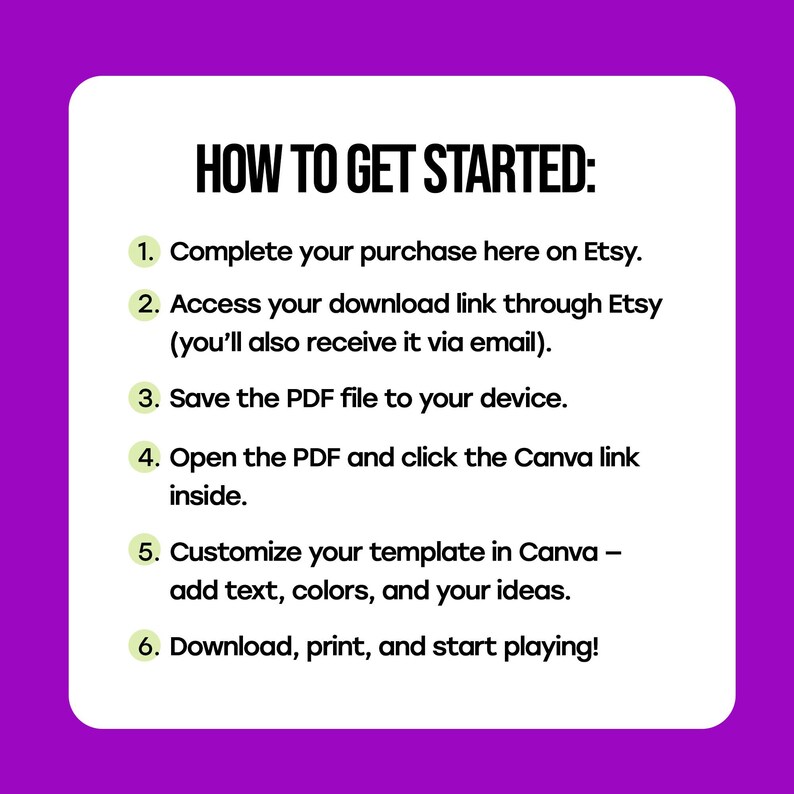 HOW TO GET STARTED:

1. Complete your purchase here on Etsy.

2. Access your download link through Etsy (you'll also receive it via email).

3. Save the PDF file to your device.

4. Open the PDF and click the Canva link inside.

5. Customize your template in Canva – add text, colors, and your ideas.

6. Download, print, and start playing!